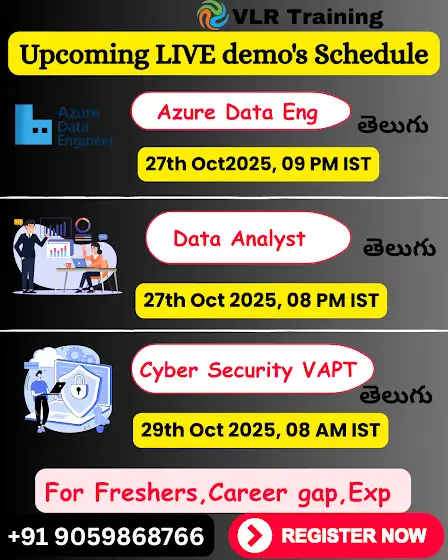 VLR Training

Upcoming LIVE demo's Schedule

Azure Data Engineer

Azure Data Eng

తెలుగు

27th Oct2025, 09 PM IST

Data Analyst

తెలుగు

27th Oct 2025, 08 PM IST

Cyber Security VAPT

తెలుగు

29th Oct 2025, 08 AM IST

For Freshers,Career gap,Exp

+91 9059868766

REGISTER NOW